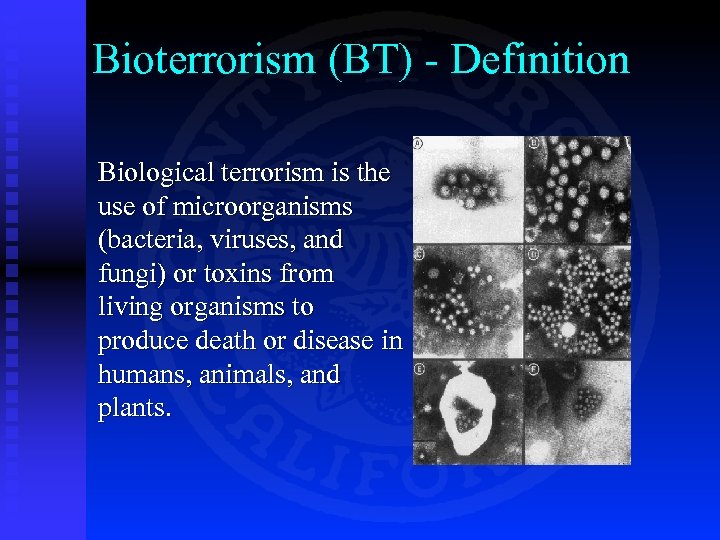 Bioterrorism (BT) - Definition

Biological terrorism is the use of microorganisms (bacteria, viruses, and fungi) or toxins from living organisms to produce death or disease in humans, animals, and plants.

A
B
C
D
E
F